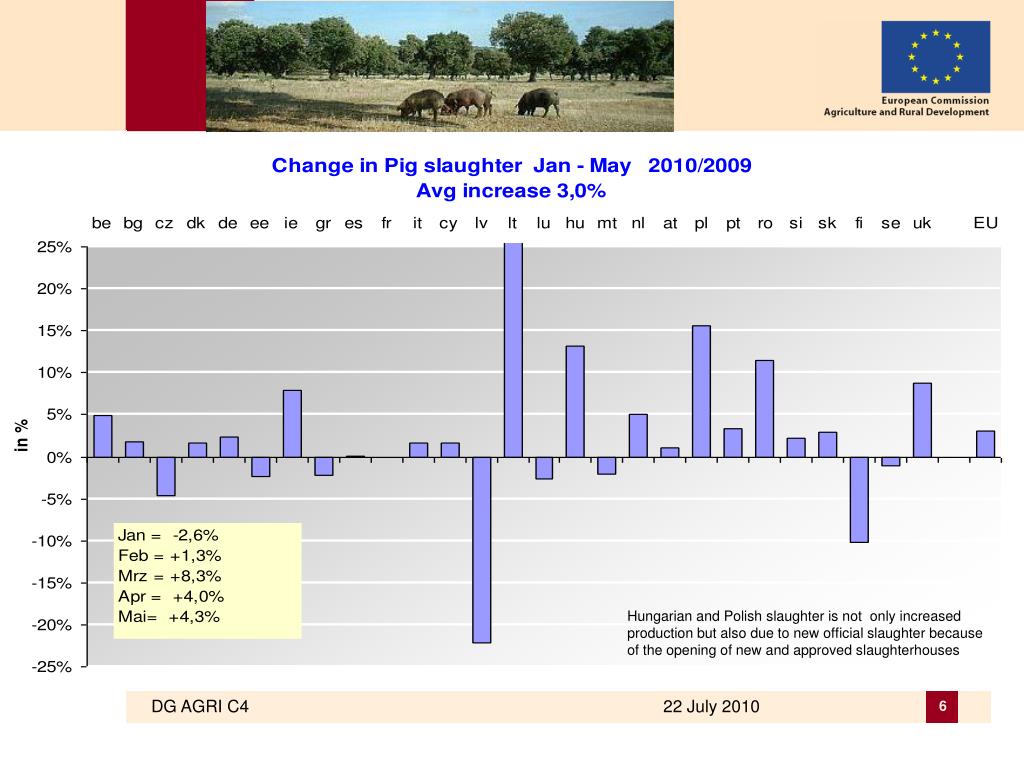 European Commission
Agriculture and Rural Development

Change in Pig slaughter Jan - May 2010/2009
Avg increase 3,0%

be bg cz dk de ee ie gr es fr it cy lv lt lu hu mt nl at pl pt ro si sk fi se uk EU

25%
20%
15%
10%
5%
0%
-5%
-10%
-15%
-20%
-25%

in %

Jan = -2,6%
Feb = +1,3%
Mrz = +8,3%
Apr = +4,0%
Mai= +4,3%

Hungarian and Polish slaughter is not only increased production but also due to new official slaughter because of the opening of new and approved slaughterhouses

DG AGRI C4
22 July 2010
6